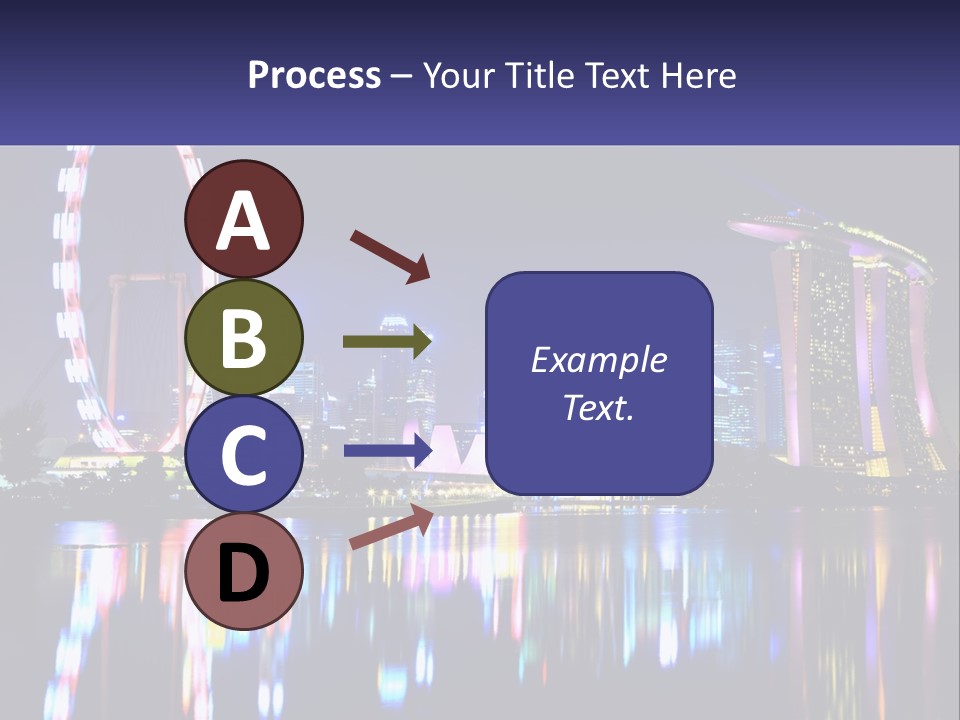 Process – Your Title Text Here

A

B

C

D

Example Text.